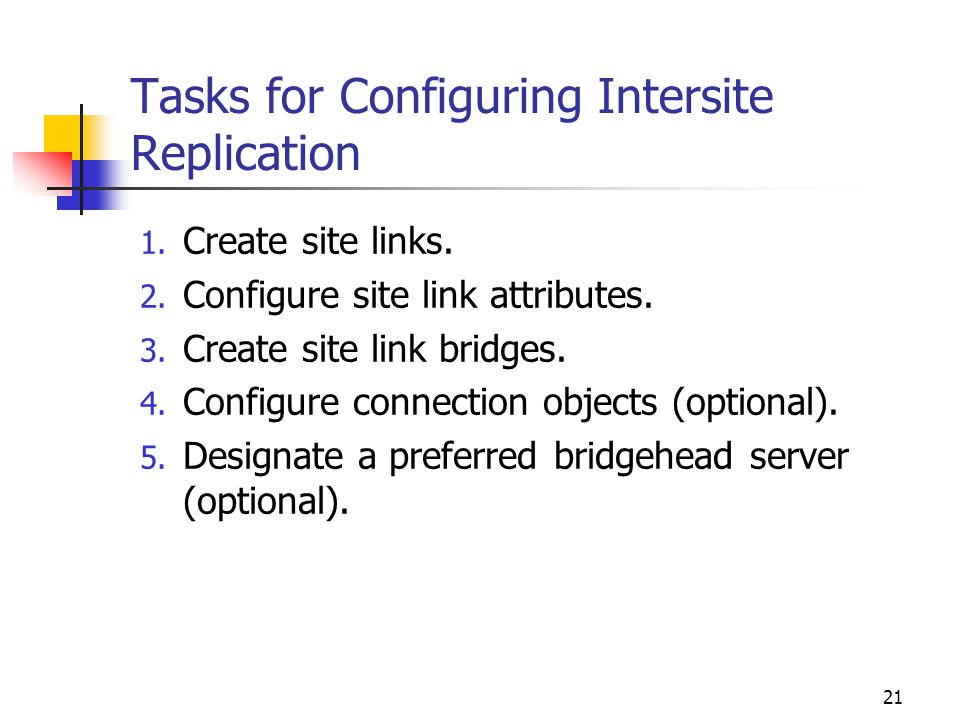 Tasks for Configuring Intersite Replication

1. Create site links.
2. Configure site link attributes.
3. Create site link bridges.
4. Configure connection objects (optional).
5. Designate a preferred bridgehead server (optional).

21